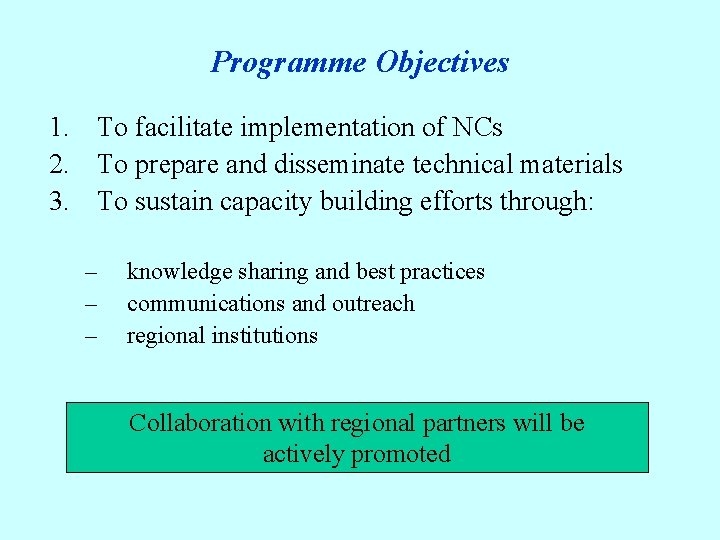 Programme Objectives

1. To facilitate implementation of NCs
2. To prepare and disseminate technical materials
3. To sustain capacity building efforts through:

– knowledge sharing and best practices
– communications and outreach
– regional institutions

Collaboration with regional partners will be actively promoted